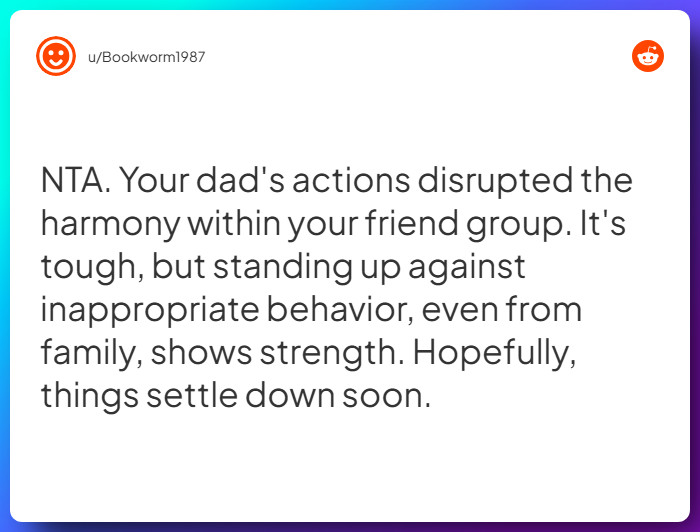 u/Bookworm1987

NTA. Your dad's actions disrupted the harmony within your friend group. It's tough, but standing up against inappropriate behavior, even from family, shows strength. Hopefully, things settle down soon.